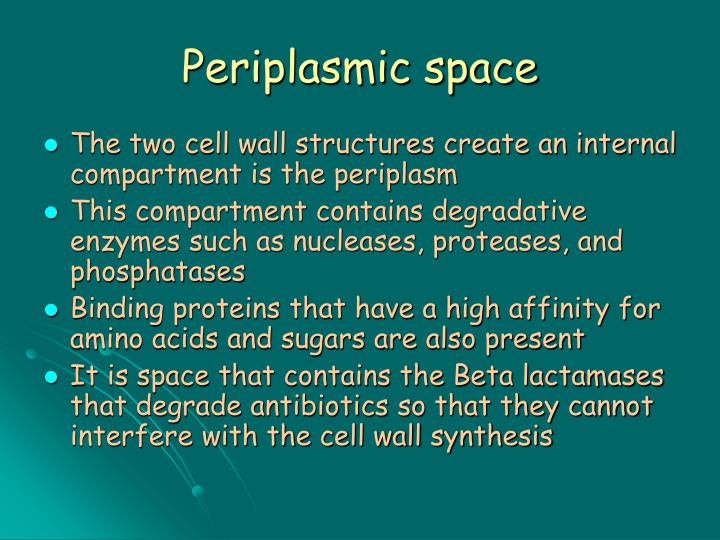 Periplasmic space

- The two cell wall structures create an internal compartment is the periplasm
- This compartment contains degradative enzymes such as nucleases, proteases, and phosphatases
- Binding proteins that have a high affinity for amino acids and sugars are also present
- It is space that contains the Beta lactamases that degrade antibiotics so that they cannot interfere with the cell wall synthesis